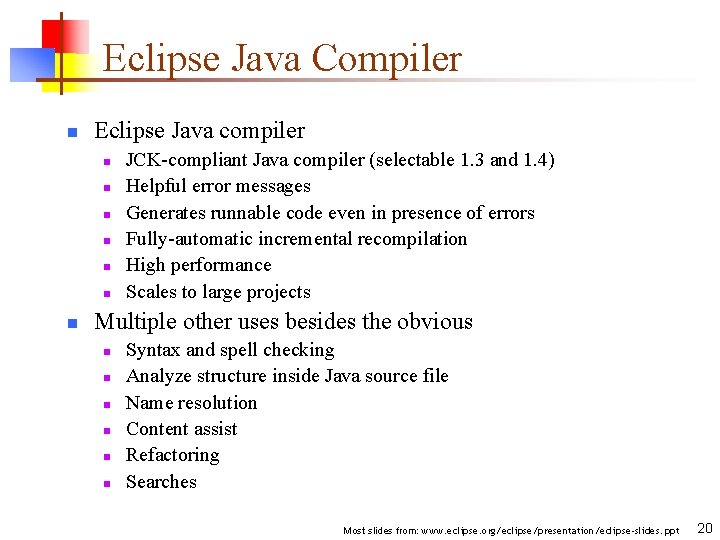 Eclipse Java Compiler

- Eclipse Java compiler
  - JCK-compliant Java compiler (selectable 1.3 and 1.4)
  - Helpful error messages
  - Generates runnable code even in presence of errors
  - Fully-automatic incremental recompilation
  - High performance
  - Scales to large projects
- Multiple other uses besides the obvious
  - Syntax and spell checking
  - Analyze structure inside Java source file
  - Name resolution
  - Content assist
  - Refactoring
  - Searches

Most slides from: www.eclipse.org/eclipse/presentation/eclipse-slides.ppt 20